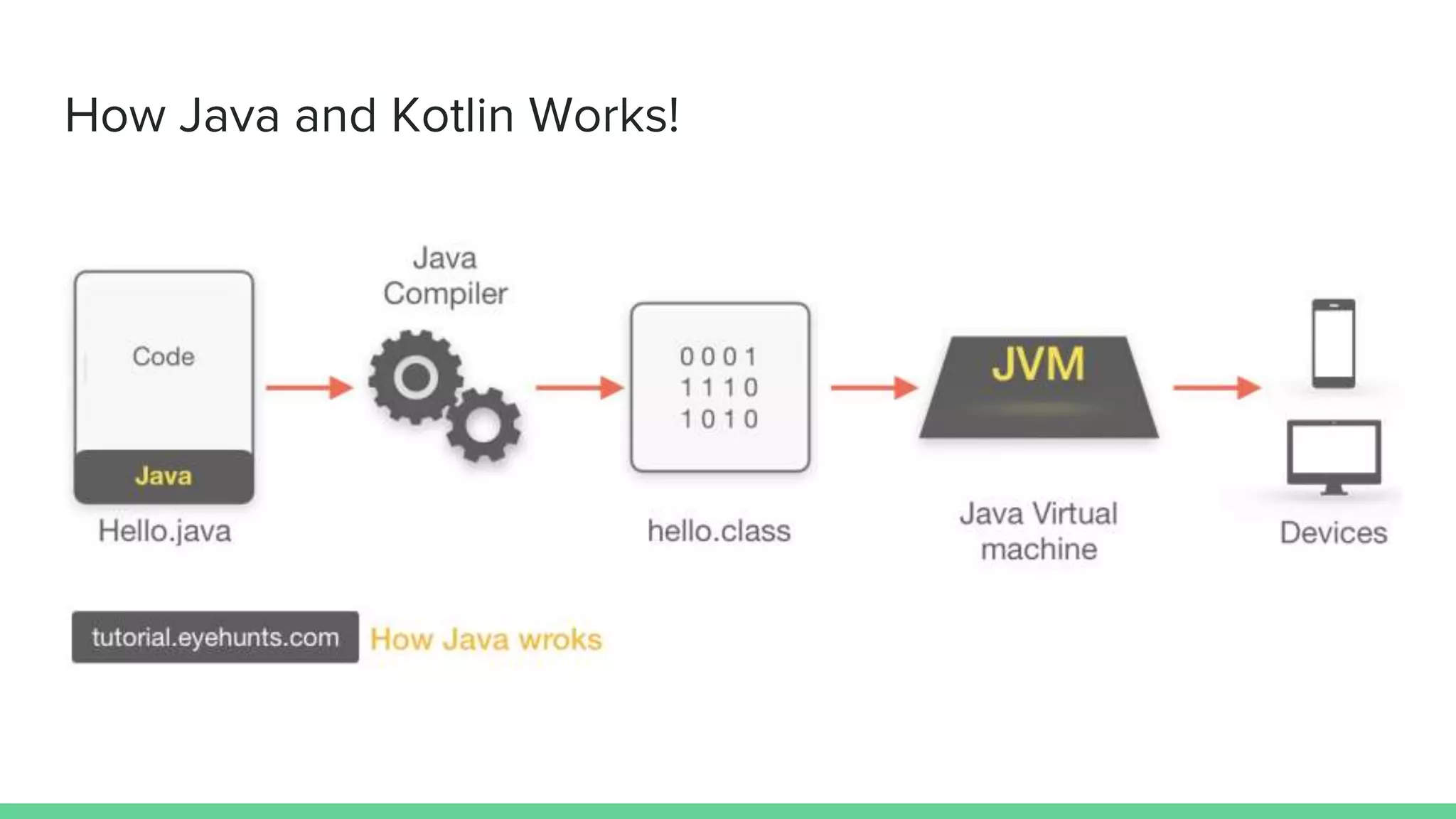 How Java and Kotlin Works!

Code

Java

Hello.java

Java Compiler

0 0 0 1
1 1 1 0
1 0 1 0

hello.class

JVM

Java Virtual machine

Devices

tutorial.eyehunts.com How Java wroks